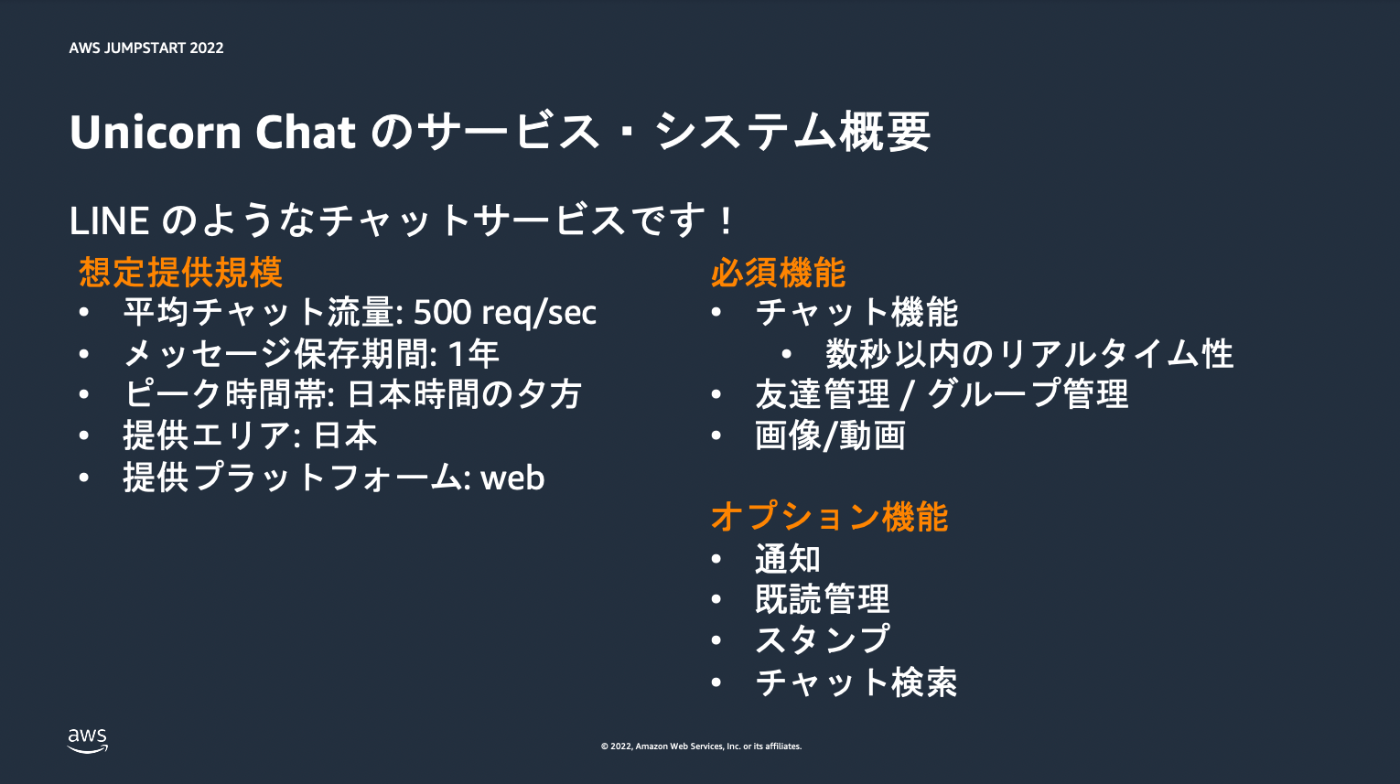 AWS JUMPSTART 2022

Unicorn Chat のサービス・システム概要

LINE のようなチャットサービスです！

想定提供規模
• 平均チャット流量: 500 req/sec
• メッセージ保存期間: 1年
• ピーク時間帯: 日本時間の夕方
• 提供エリア: 日本
• 提供プラットフォーム: web

必須機能
• チャット機能
  • 数秒以内のリアルタイム性
• 友達管理 / グループ管理
• 画像/動画

オプション機能
• 通知
• 既読管理
• スタンプ
• チャット検索

aws

© 2022, Amazon Web Services, Inc. or its affiliates.